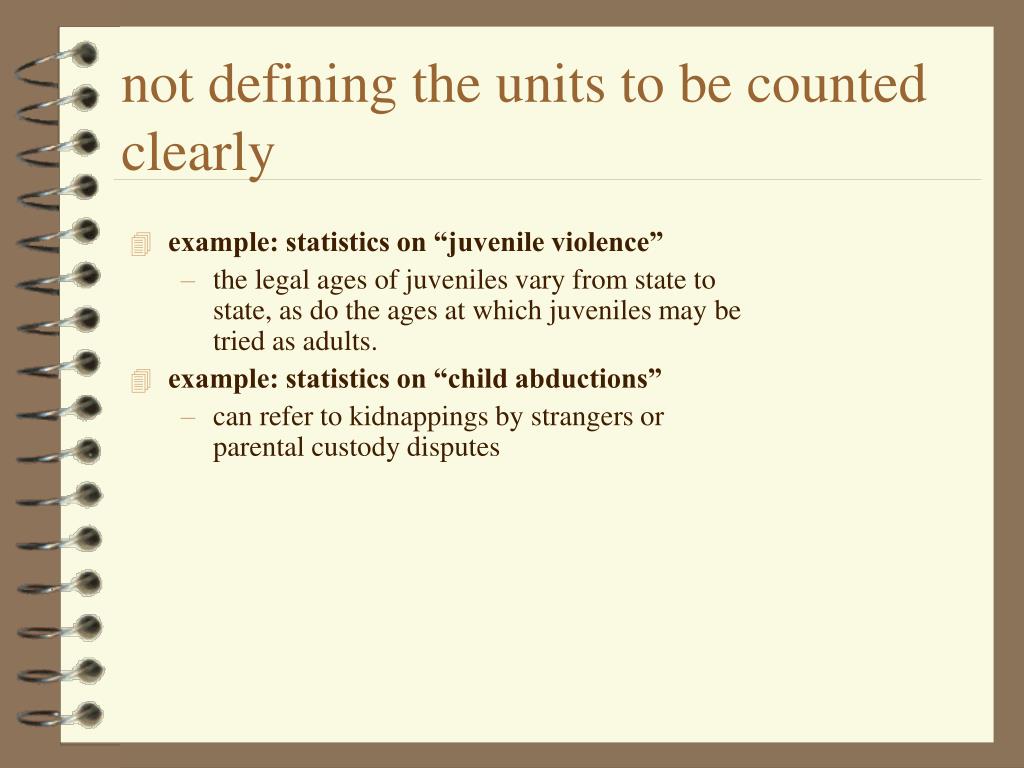 not defining the units to be counted clearly

example: statistics on “juvenile violence”
– the legal ages of juveniles vary from state to state, as do the ages at which juveniles may be tried as adults.

example: statistics on “child abductions”
– can refer to kidnappings by strangers or parental custody disputes